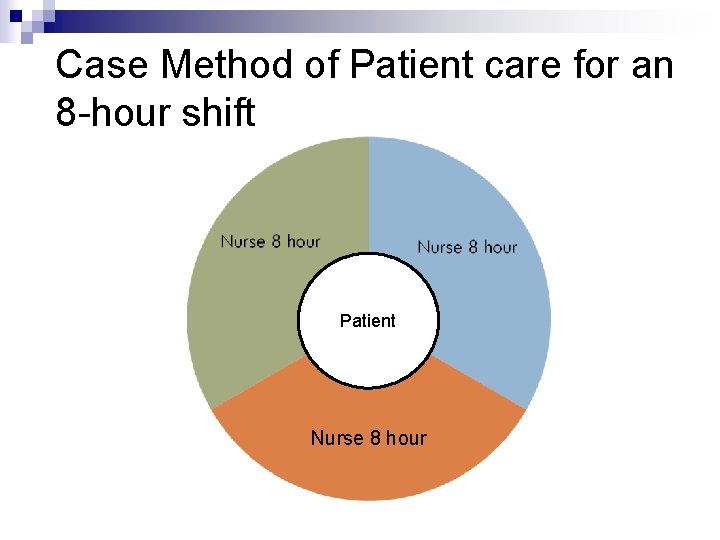 Case Method of Patient care for an 8-hour shift

Nurse 8 hour

Nurse 8 hour

Patient

Nurse 8 hour